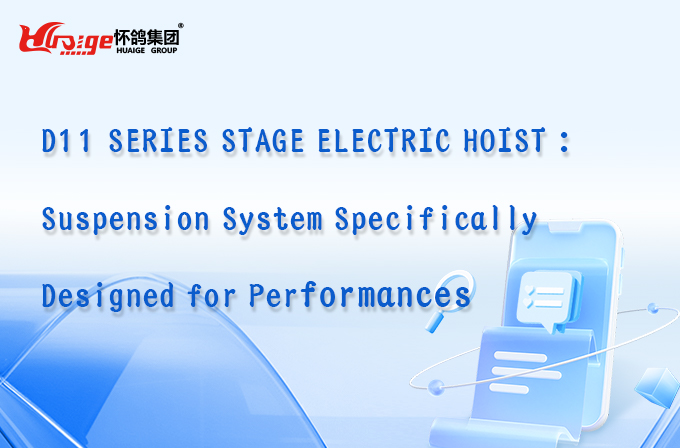 Huaige 怀鸽集团®
HUAIGE GROUP

D11 SERIES STAGE ELECTRIC HOIST :

Suspension System Specifically Designed for Performances